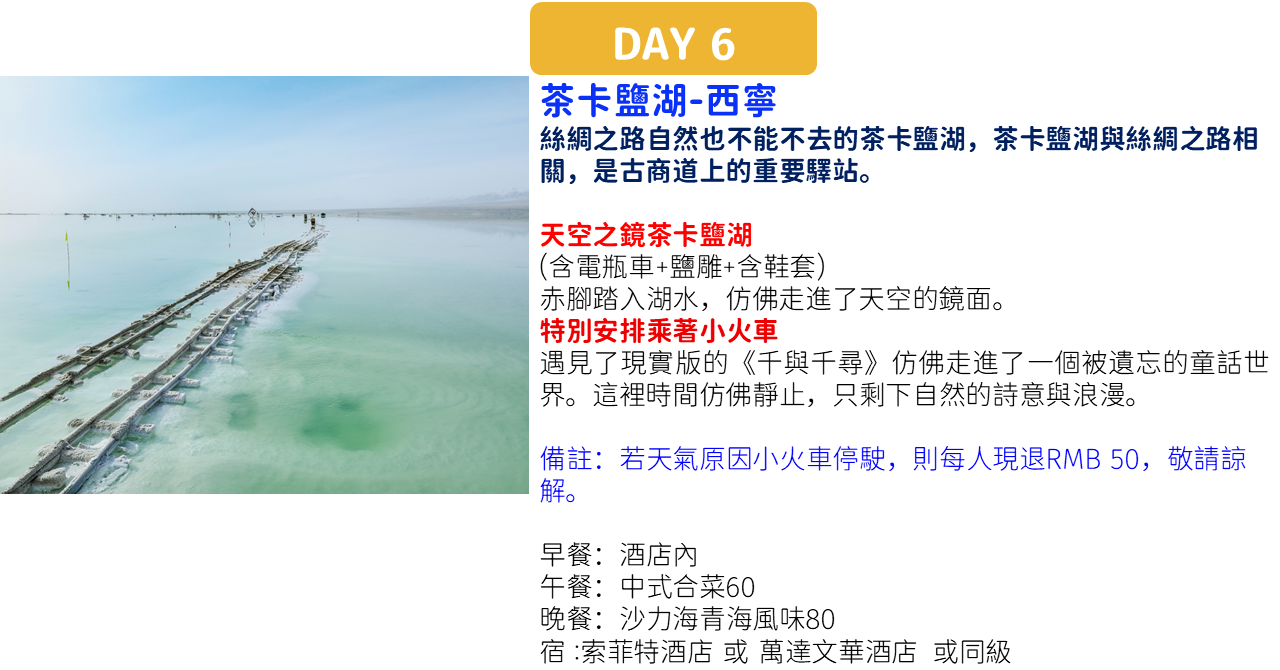 DAY 6

茶卡鹽湖-西寧

絲綢之路自然也不能不去的茶卡鹽湖，茶卡鹽湖與絲綢之路相關，是古商道上的重要驛站。

天空之鏡茶卡鹽湖
(含電瓶車+鹽雕+含鞋套)
赤腳踏入湖水，仿佛走進了天空的鏡面。
特別安排乘著小火車
遇見了現實版的《千與千尋》仿佛走進了一個被遺忘的童話世界。這裡時間仿佛靜止，只剩下自然的詩意與浪漫。

備註：若天氣原因小火車停駛，則每人現退RMB 50，敬請諒解。

早餐：酒店內
午餐：中式合菜60
晚餐：沙力海青海風味80
宿 :索菲特酒店 或 萬達文華酒店 或同級